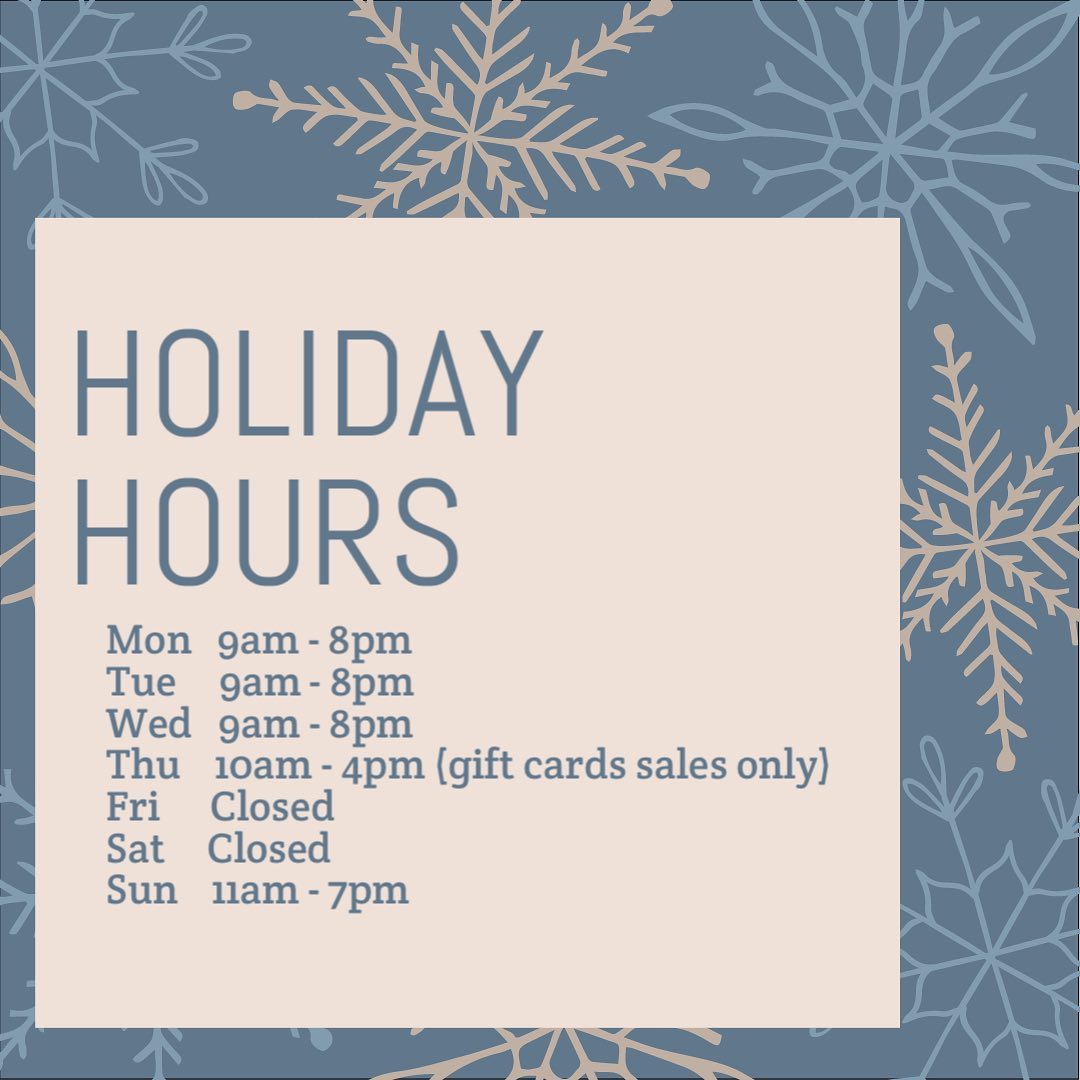 HOLIDAY HOURS

Mon 9am - 8pm
Tue 9am - 8pm
Wed 9am - 8pm
Thu 10am - 4pm (gift cards sales only)
Fri Closed
Sat Closed
Sun 11am - 7pm